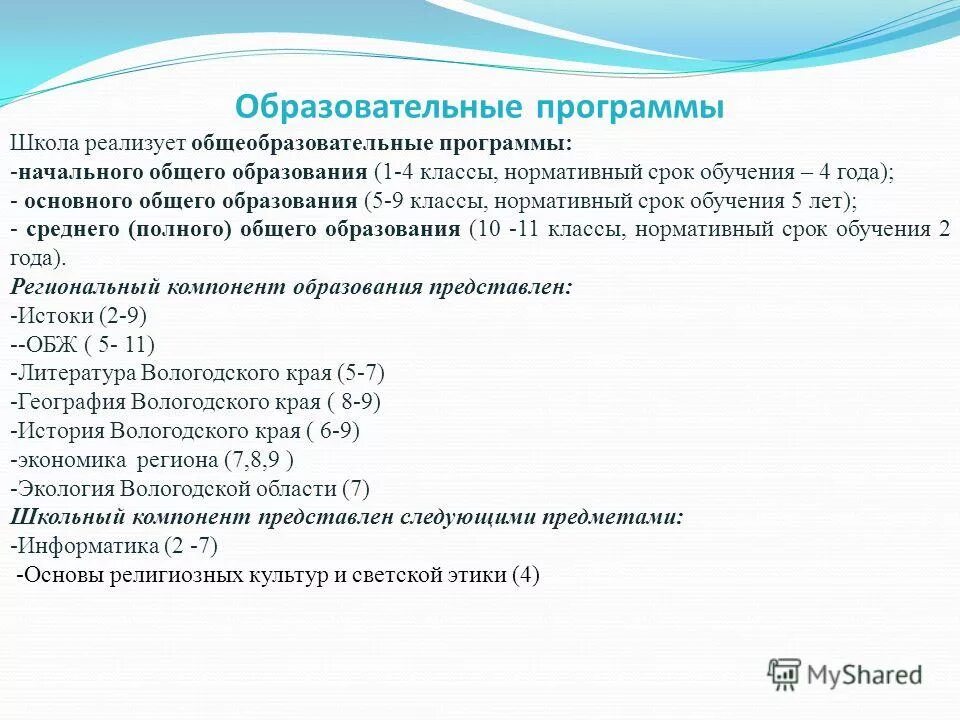 Образовательные программы

Школа реализует общеобразовательные программы:
-начального общего образования (1-4 классы, нормативный срок обучения – 4 года);
- основного общего образования (5-9 классы, нормативный срок обучения 5 лет);
- среднего (полного) общего образования (10 -11 классы, нормативный срок обучения 2 года).
Региональный компонент образования представлен:
-Истоки (2-9)
--ОБЖ ( 5- 11)
-Литература Вологодского края (5-7)
-География Вологодского края ( 8-9)
-История Вологодского края ( 6-9)
-экономика региона (7,8,9 )
-Экология Вологодской области (7)
Школьный компонент представлен следующими предметами:
-Информатика (2 -7)
-Основы религиозных культур и светской этики (4)

MyShared